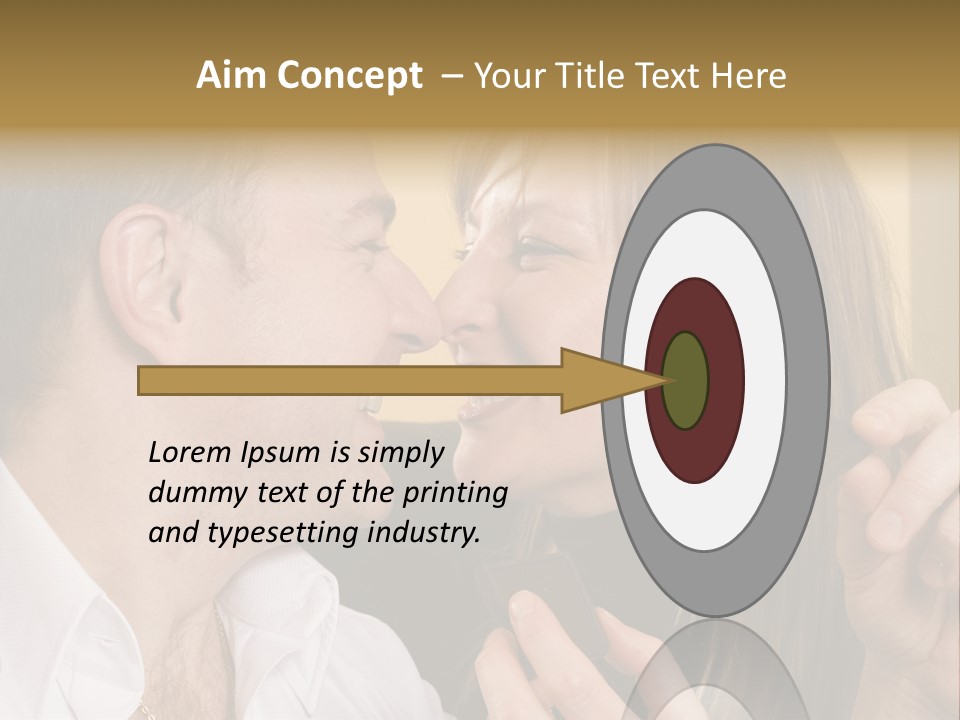 Aim Concept – Your Title Text Here

Lorem Ipsum is simply dummy text of the printing and typesetting industry.